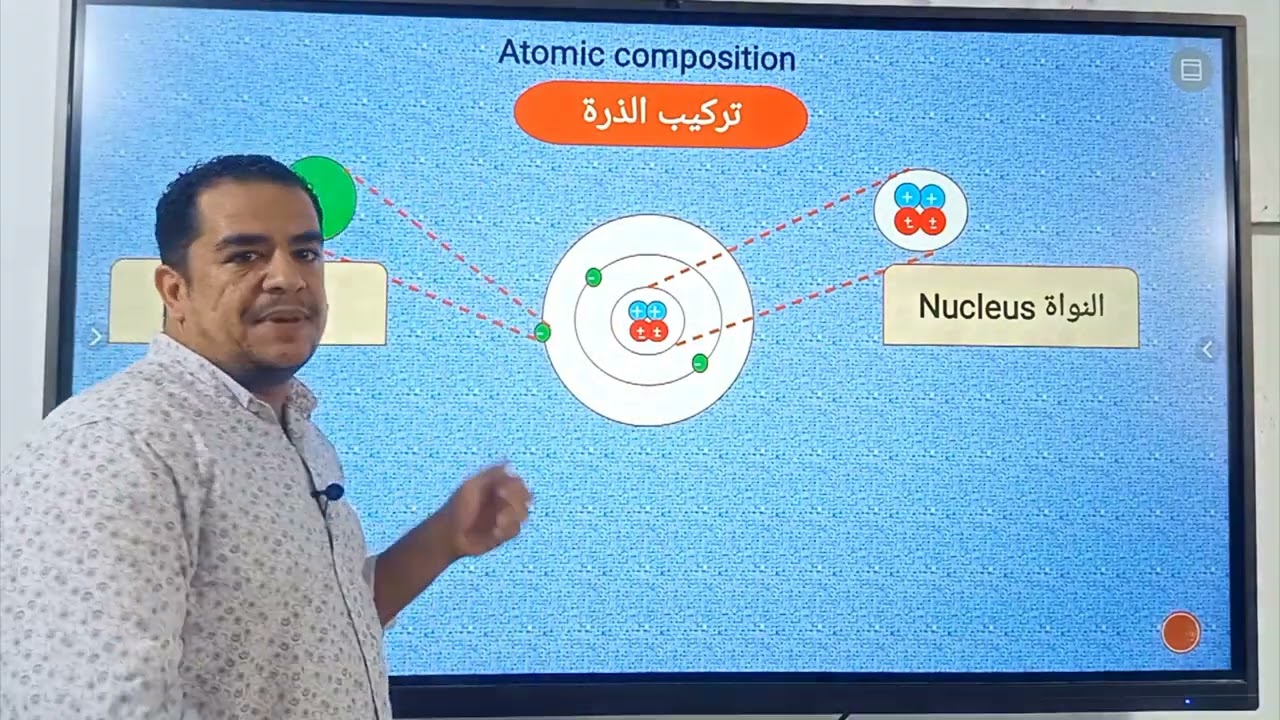 Atomic composition

تركيب الذرة

Nucleus النواة